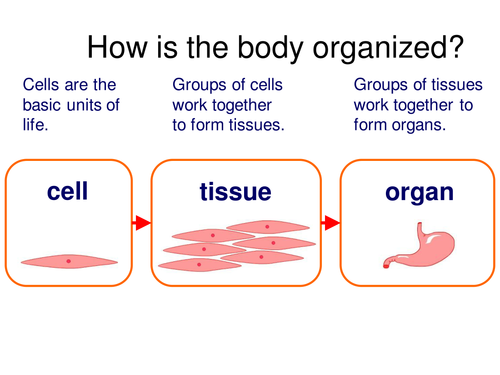 How is the body organized?

Cells are the basic units of life.

Groups of cells work together to form tissues.

Groups of tissues work together to form organs.

cell

tissue

organ